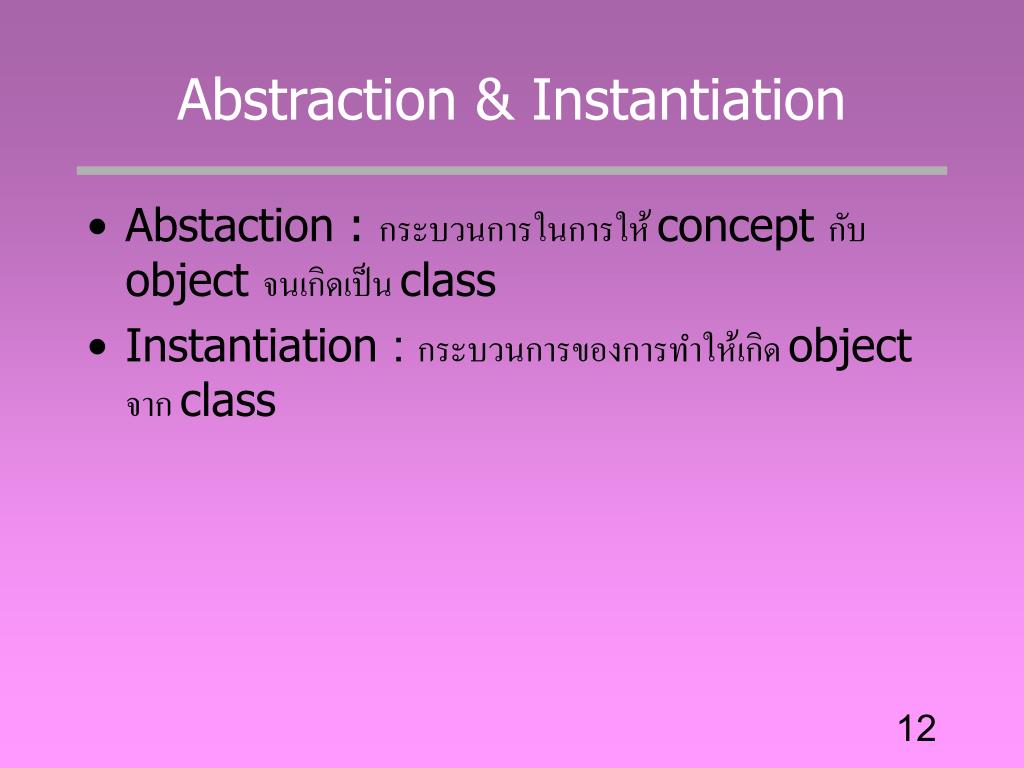 Abstraction & Instantiation

• Abstaction : กระบวนการในการให้ concept กับ object จนเกิดเป็น class

• Instantiation : กระบวนการของการทำให้เกิด object จาก class

12